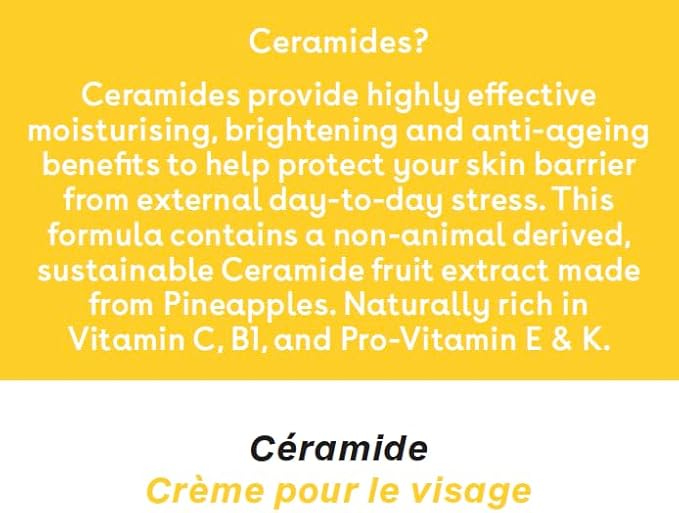 Ceramides?

Ceramides provide highly effective moisturising, brightening and anti-ageing benefits to help protect your skin barrier from external day-to-day stress. This formula contains a non-animal derived, sustainable Ceramide fruit extract made from Pineapples. Naturally rich in Vitamin C, B1, and Pro-Vitamin E & K.

Céramide
Crème pour le visage